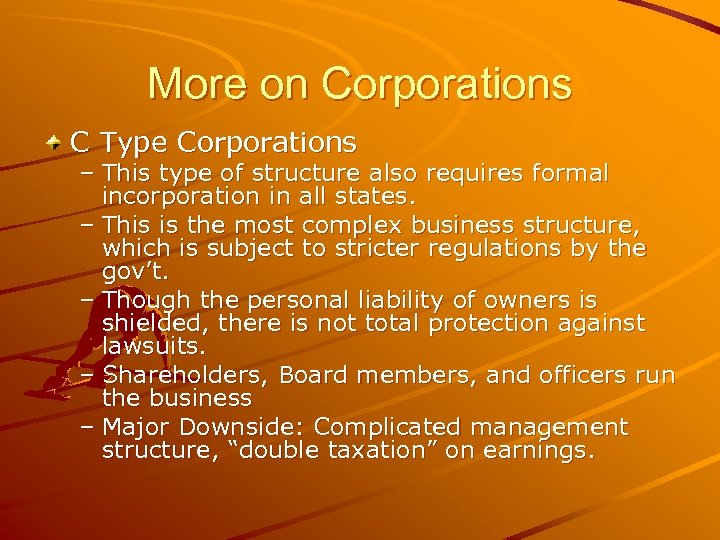 More on Corporations

C Type Corporations

– This type of structure also requires formal incorporation in all states.

– This is the most complex business structure, which is subject to stricter regulations by the gov’t.

– Though the personal liability of owners is shielded, there is not total protection against lawsuits.

– Shareholders, Board members, and officers run the business

– Major Downside: Complicated management structure, “double taxation” on earnings.